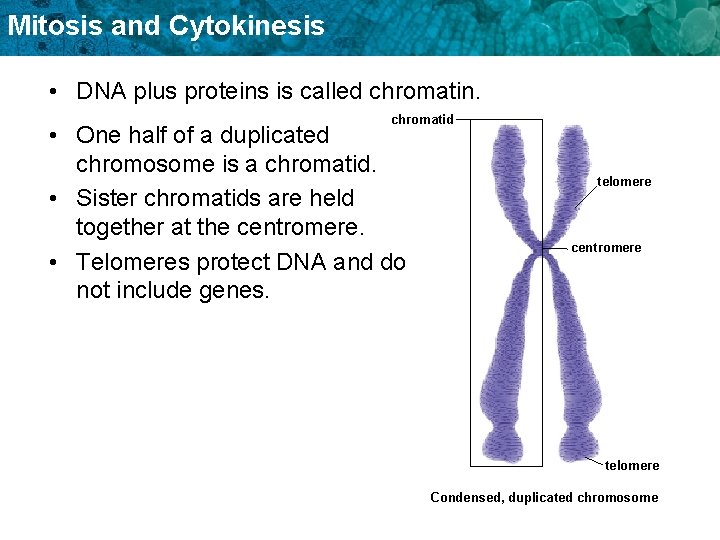 Mitosis and Cytokinesis

• DNA plus proteins is called chromatin.

• One half of a duplicated chromosome is a chromatid.

• Sister chromatids are held together at the centromere.

• Telomeres protect DNA and do not include genes.

chromatid

telomere

centromere

telomere

Condensed, duplicated chromosome